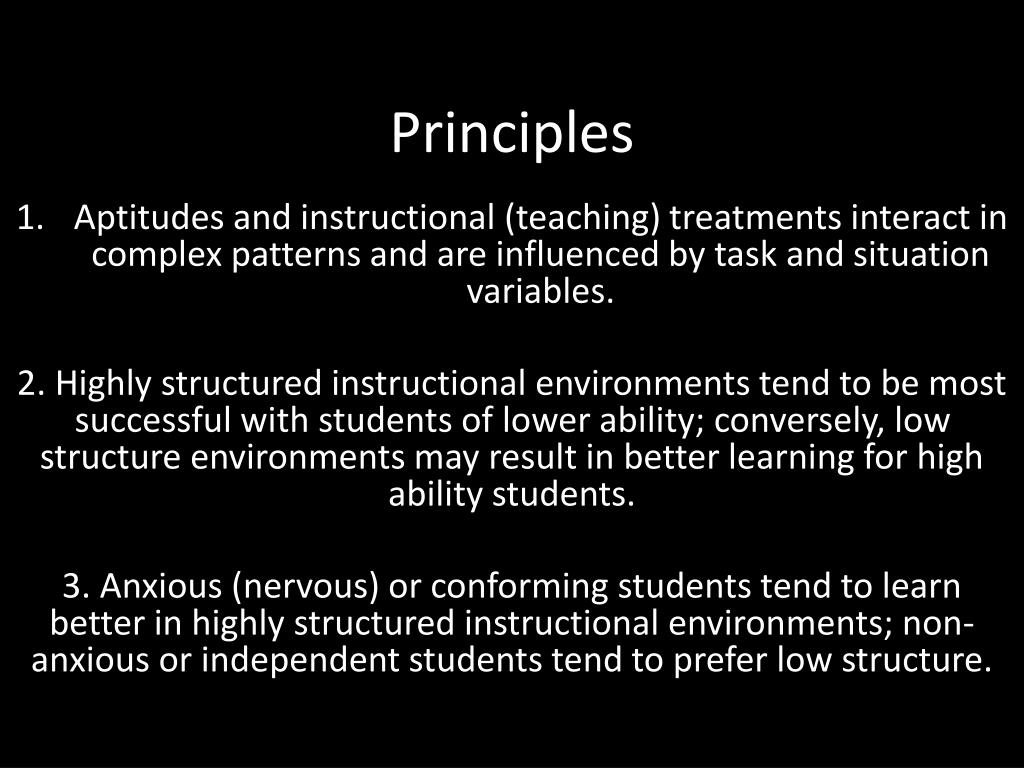 Principles

1. Aptitudes and instructional (teaching) treatments interact in complex patterns and are influenced by task and situation variables.

2. Highly structured instructional environments tend to be most successful with students of lower ability; conversely, low structure environments may result in better learning for high ability students.

3. Anxious (nervous) or conforming students tend to learn better in highly structured instructional environments; non-anxious or independent students tend to prefer low structure.